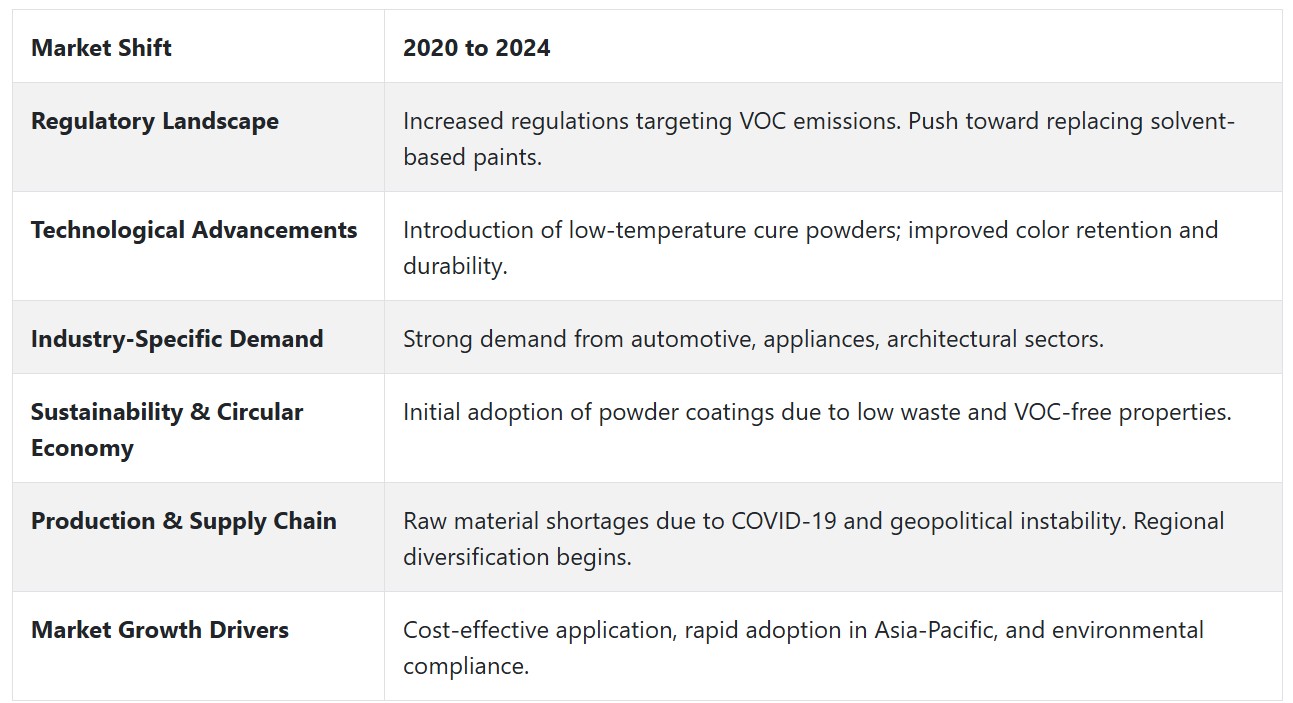 | Market Shift | 2020 to 2024 |
|---|---|
| Regulatory Landscape | Increased regulations targeting VOC emissions. Push toward replacing solvent-based paints. |
| Technological Advancements | Introduction of low-temperature cure powders; improved color retention and durability. |
| Industry-Specific Demand | Strong demand from automotive, appliances, architectural sectors. |
| Sustainability & Circular Economy | Initial adoption of powder coatings due to low waste and VOC-free properties. |
| Production & Supply Chain | Raw material shortages due to COVID-19 and geopolitical instability. Regional diversification begins. |
| Market Growth Drivers | Cost-effective application, rapid adoption in Asia-Pacific, and environmental compliance. |